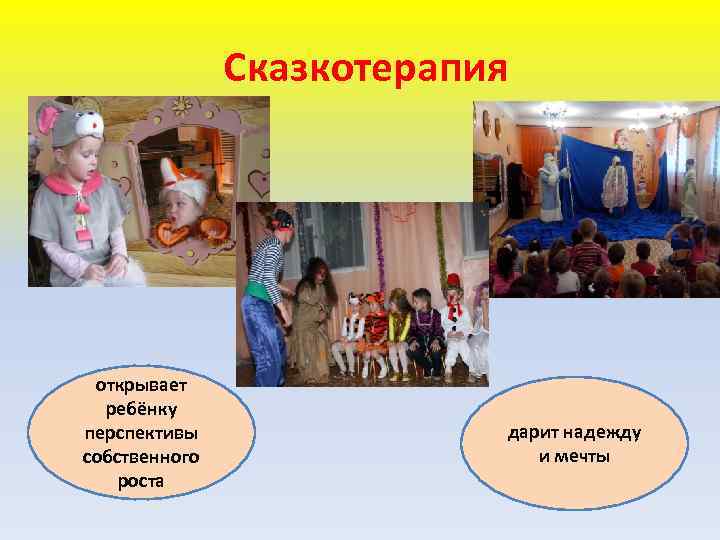 Сказкотерапия

открывает ребёнку перспективы собственного роста

дарит надежду и мечты